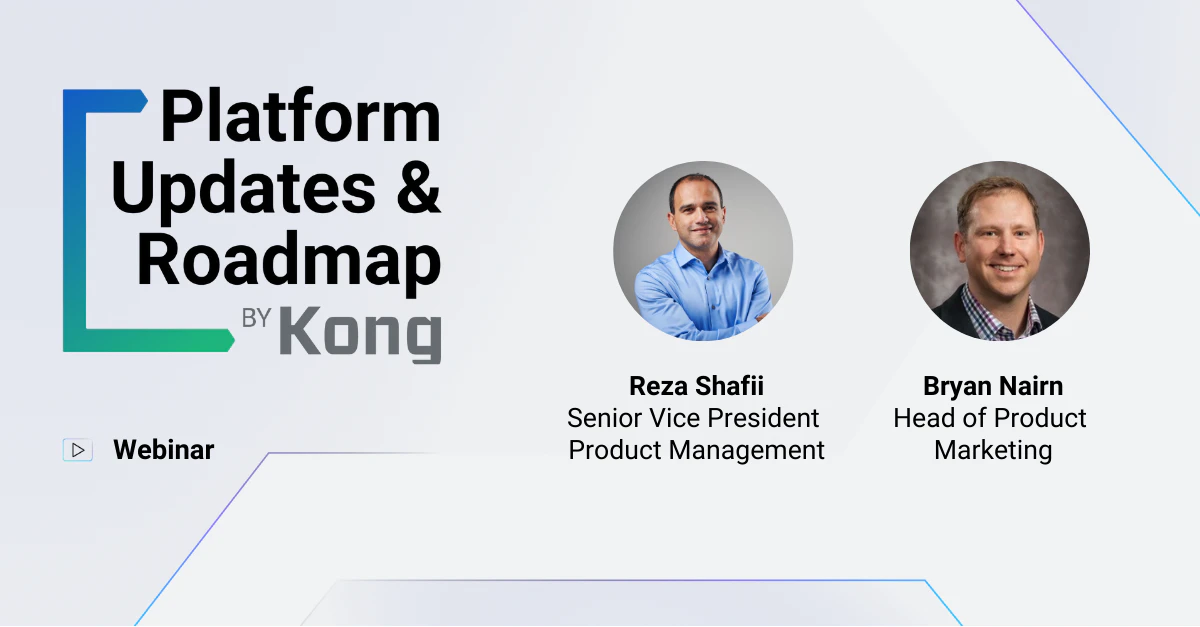 Platform Updates & Roadmap

BY Kong

Webinar

Reza Shafii
Senior Vice President
Product Management

Bryan Nairn
Head of Product
Marketing